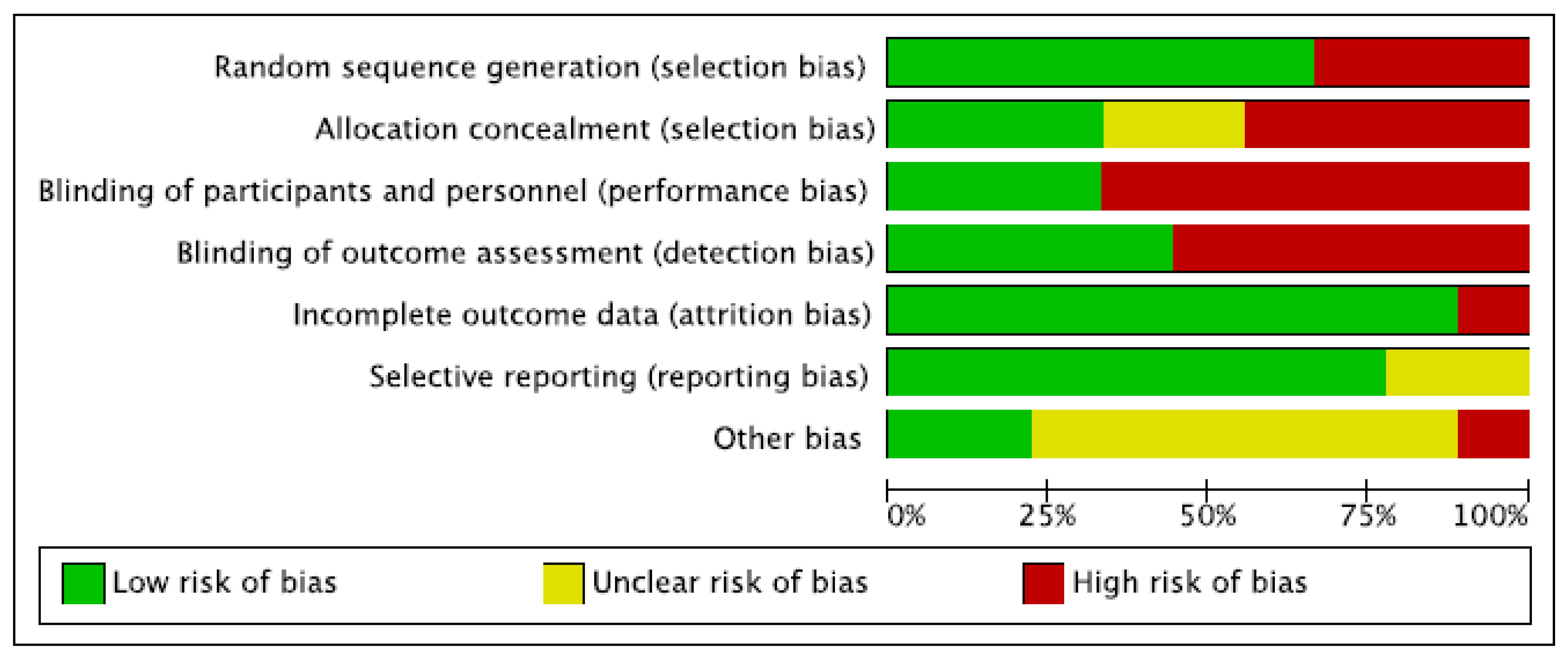 Random sequence generation (selection bias)
Allocation concealment (selection bias)
Blinding of participants and personnel (performance bias)
Blinding of outcome assessment (detection bias)
Incomplete outcome data (attrition bias)
Selective reporting (reporting bias)
Other bias

0% 25% 50% 75% 100%

Low risk of bias
Unclear risk of bias
High risk of bias